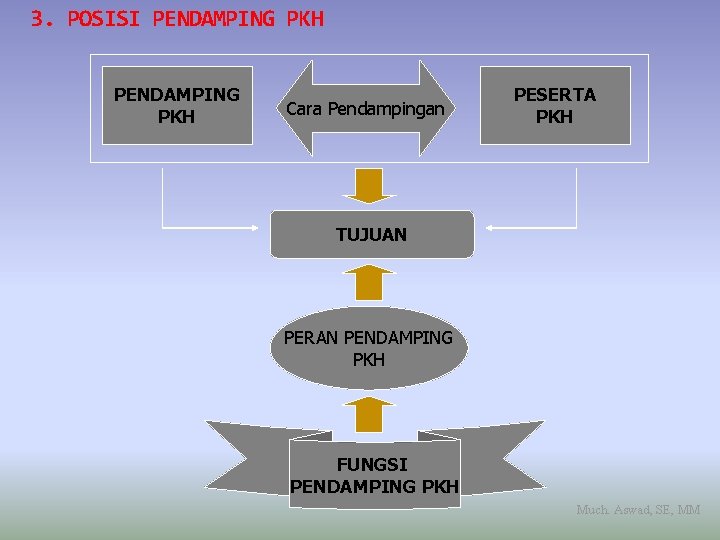 3. POSISI PENDAMPING PKH

PENDAMPING PKH

Cara Pendampingan

PESERTA PKH

TUJUAN

PERAN PENDAMPING PKH

FUNGSI PENDAMPING PKH

Much. Aswad, SE, MM